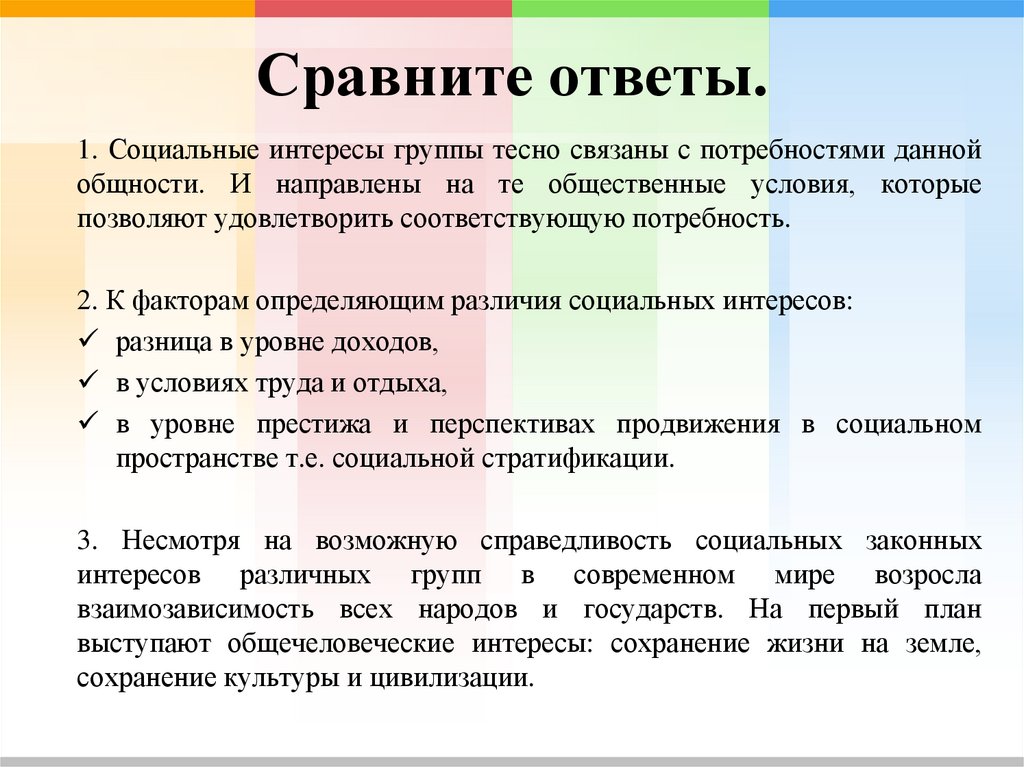 Сравните ответы.

1. Социальные интересы группы тесно связаны с потребностями данной общности. И направлены на те общественные условия, которые позволяют удовлетворить соответствующую потребность.

2. К факторам определяющим различия социальных интересов:
✓ разница в уровне доходов,
✓ в условиях труда и отдыха,
✓ в уровне престижа и перспективах продвижения в социальном пространстве т.е. социальной стратификации.

3. Несмотря на возможную справедливость социальных законных интересов различных групп в современном мире возросла взаимозависимость всех народов и государств. На первый план выступают общечеловеческие интересы: сохранение жизни на земле, сохранение культуры и цивилизации.